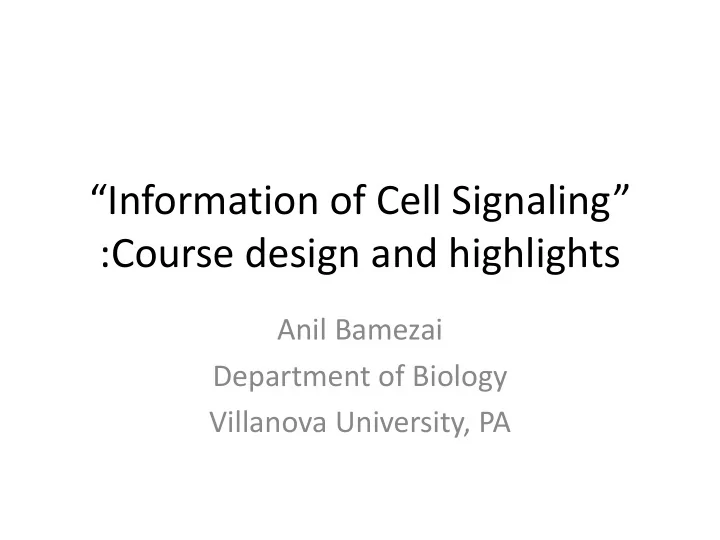 “Information of Cell Signaling” :Course design and highlights

Anil Bamezai
Department of Biology
Villanova University, PA